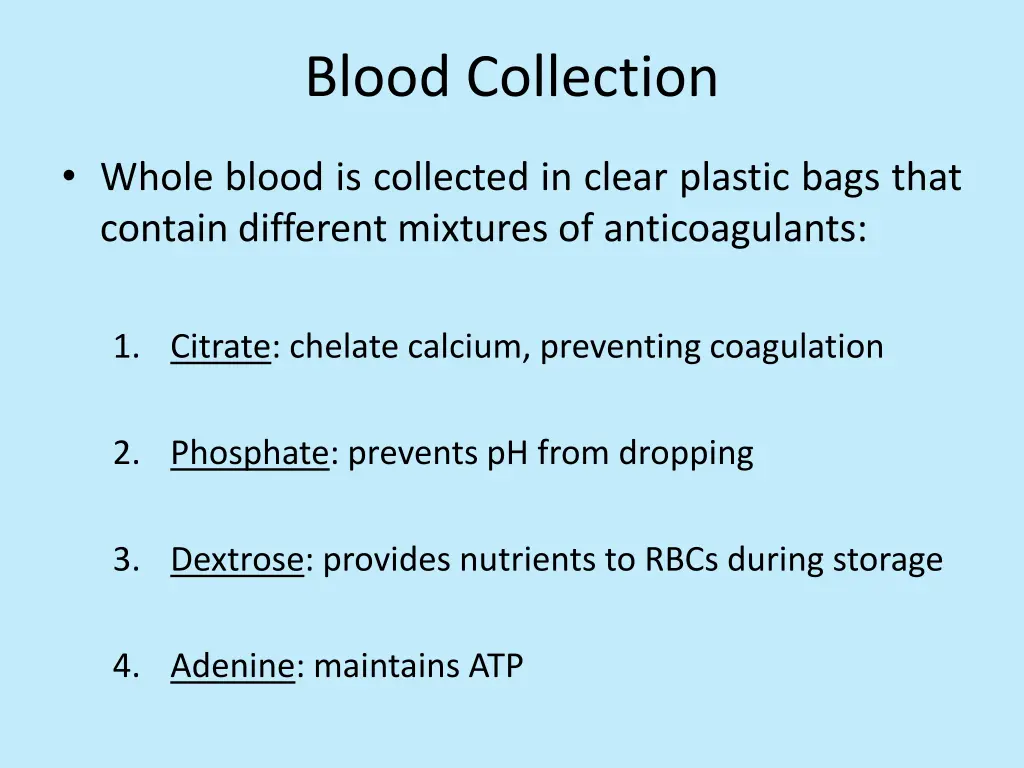 Blood Collection

• Whole blood is collected in clear plastic bags that contain different mixtures of anticoagulants:

1. Citrate: chelate calcium, preventing coagulation

2. Phosphate: prevents pH from dropping

3. Dextrose: provides nutrients to RBCs during storage

4. Adenine: maintains ATP